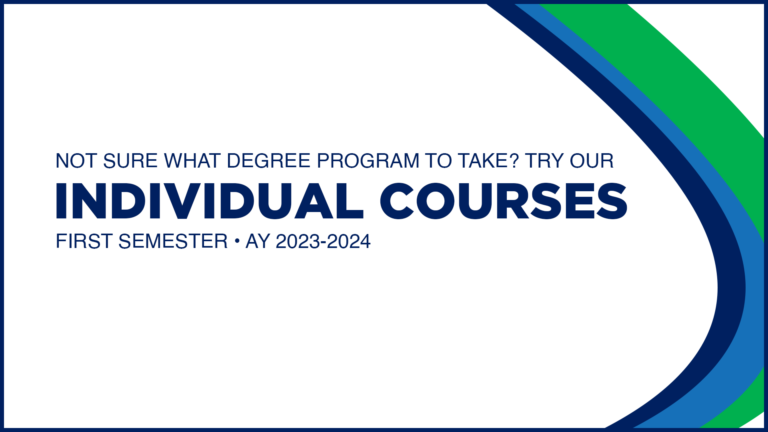 NOT SURE WHAT DEGREE PROGRAM TO TAKE? TRY OUR
INDIVIDUAL COURSES
FIRST SEMESTER • AY 2023-2024